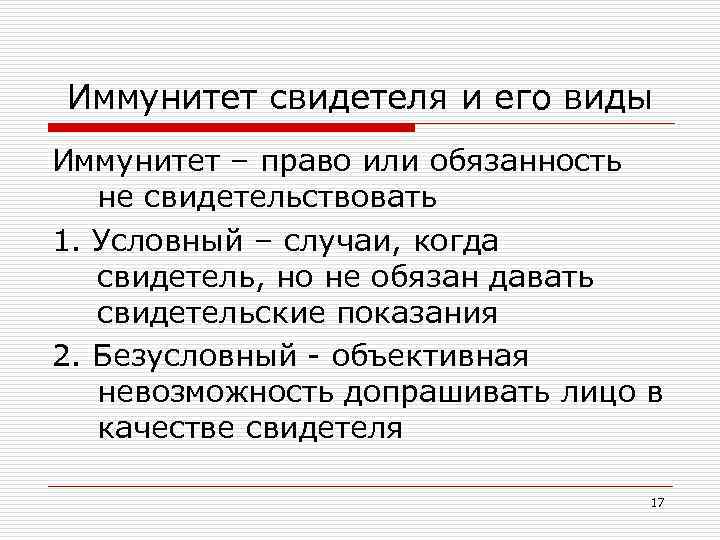 Иммунитет свидетеля и его виды

Иммунитет – право или обязанность не свидетельствовать

1. Условный – случаи, когда свидетель, но не обязан давать свидетельские показания

2. Безусловный - объективная невозможность допрашивать лицо в качестве свидетеля

17